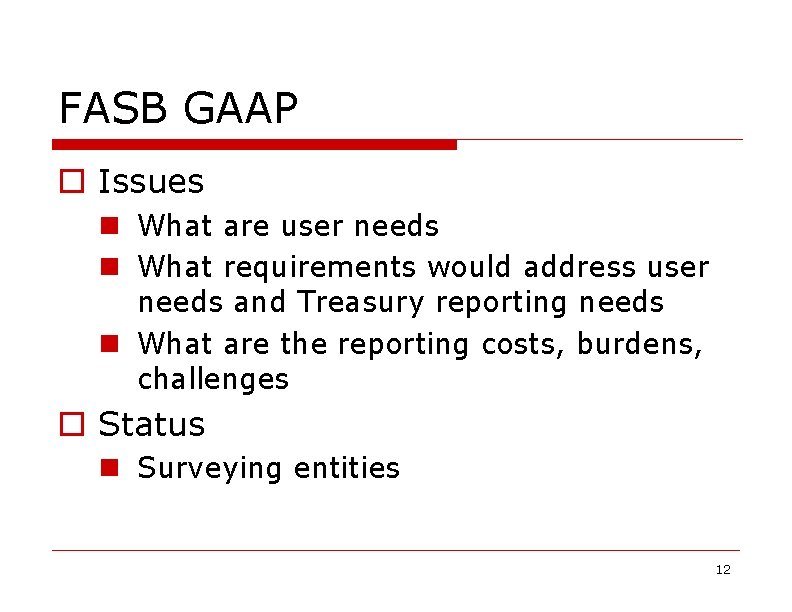 FASB GAAP

Issues

What are user needs

What requirements would address user needs and Treasury reporting needs

What are the reporting costs, burdens, challenges

Status

Surveying entities

12